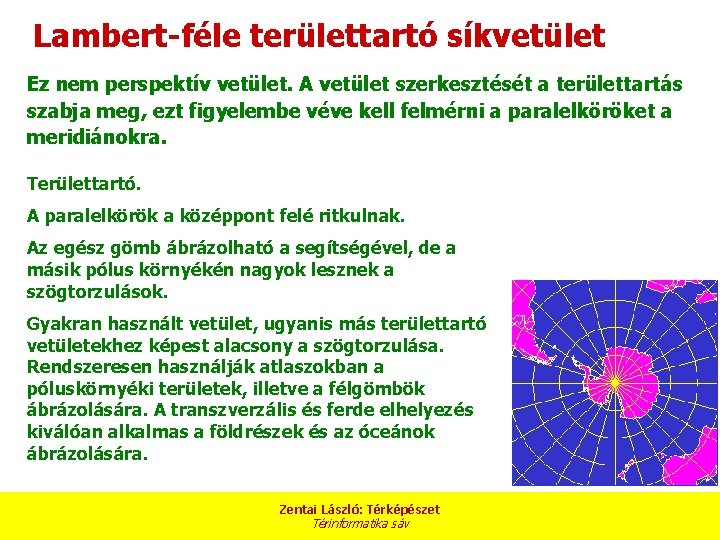 Lambert-féle területtartó síkvetület

Ez nem perspektív vetület. A vetület szerkesztését a területtartás szabja meg, ezt figyelembe véve kell felmérni a paralelköröket a meridiánokra.

Területtartó.

A paralelkörök a középpont felé ritkulnak.

Az egész gömb ábrázolható a segítségével, de a másik pólus környékén nagyok lesznek a szögtorzulások.

Gyakran használt vetület, ugyanis más területtartó vetületekhez képest alacsony a szögtorzulása. Rendszeresen használják atlaszokban a póluskörnyéki területek, illetve a félgömbök ábrázolására. A transzverzális és ferde elhelyezés kiválóan alkalmas a földrészek és az óceánok ábrázolására.

Zentai László: Térképészet
Térinformatika sáv